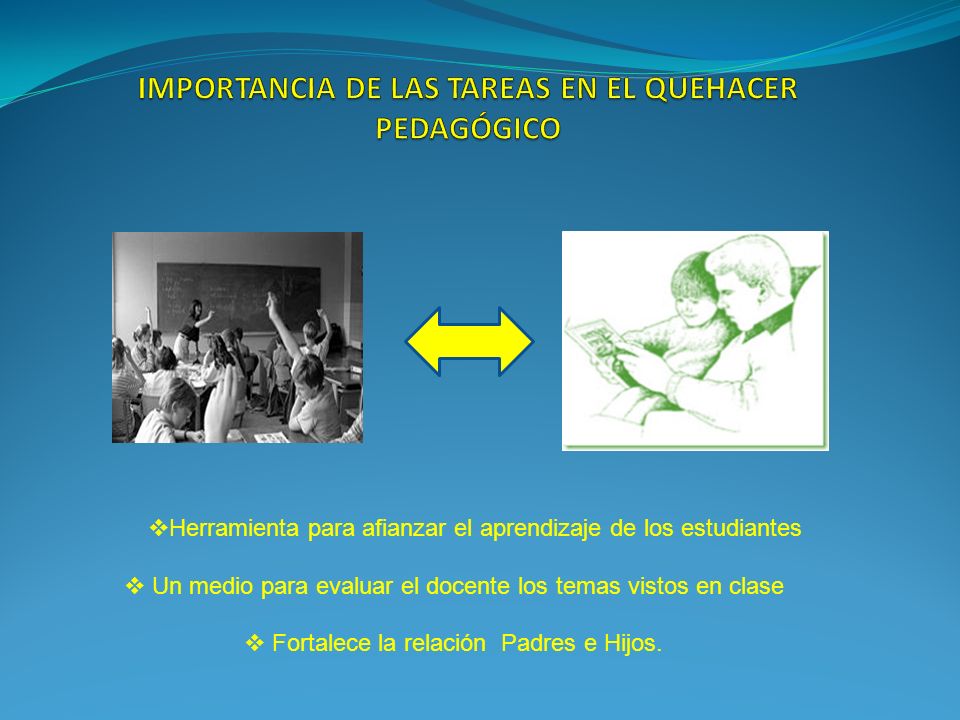 IMPORTANCIA DE LAS TAREAS EN EL QUEHACER PEDAGÓGICO

❖Herramienta para afianzar el aprendizaje de los estudiantes

❖ Un medio para evaluar el docente los temas vistos en clase

❖ Fortalece la relación Padres e Hijos.